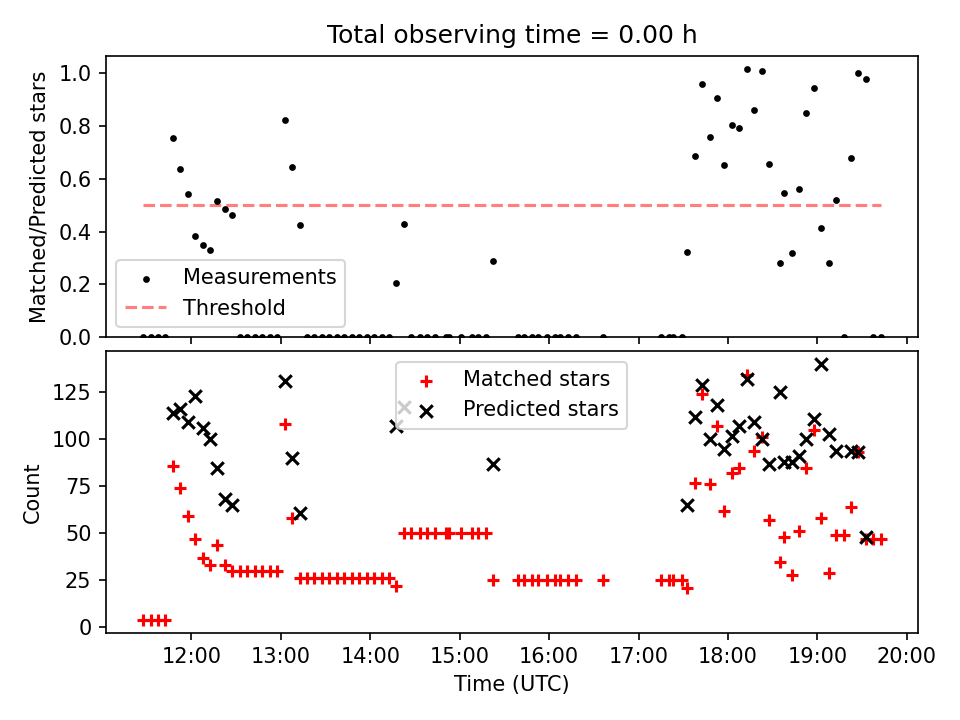 Total observing time = 0.00 h

Matched/Predicted stars

1.0
0.8
0.6
0.4
0.2
0.0

Measurements
Threshold

Count

125
100
75
50
25
0

Matched stars
Predicted stars

12:00
13:00
14:00
15:00
16:00
17:00
18:00
19:00
20:00

Time (UTC)